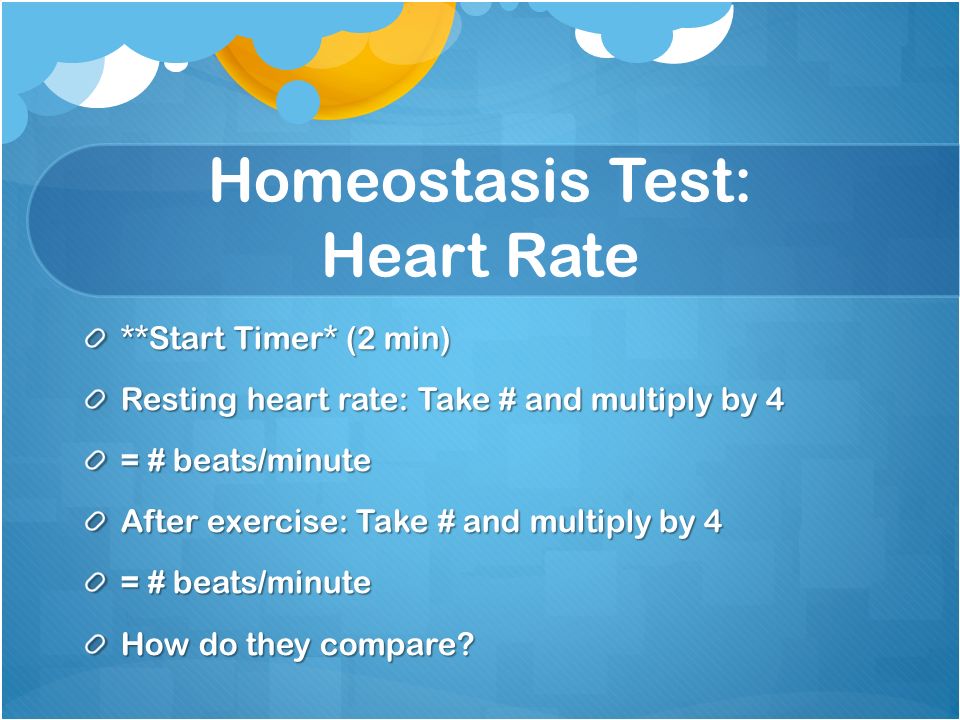 Homeostasis Test:
Heart Rate

**Start Timer* (2 min)

Resting heart rate: Take # and multiply by 4

= # beats/minute

After exercise: Take # and multiply by 4

= # beats/minute

How do they compare?